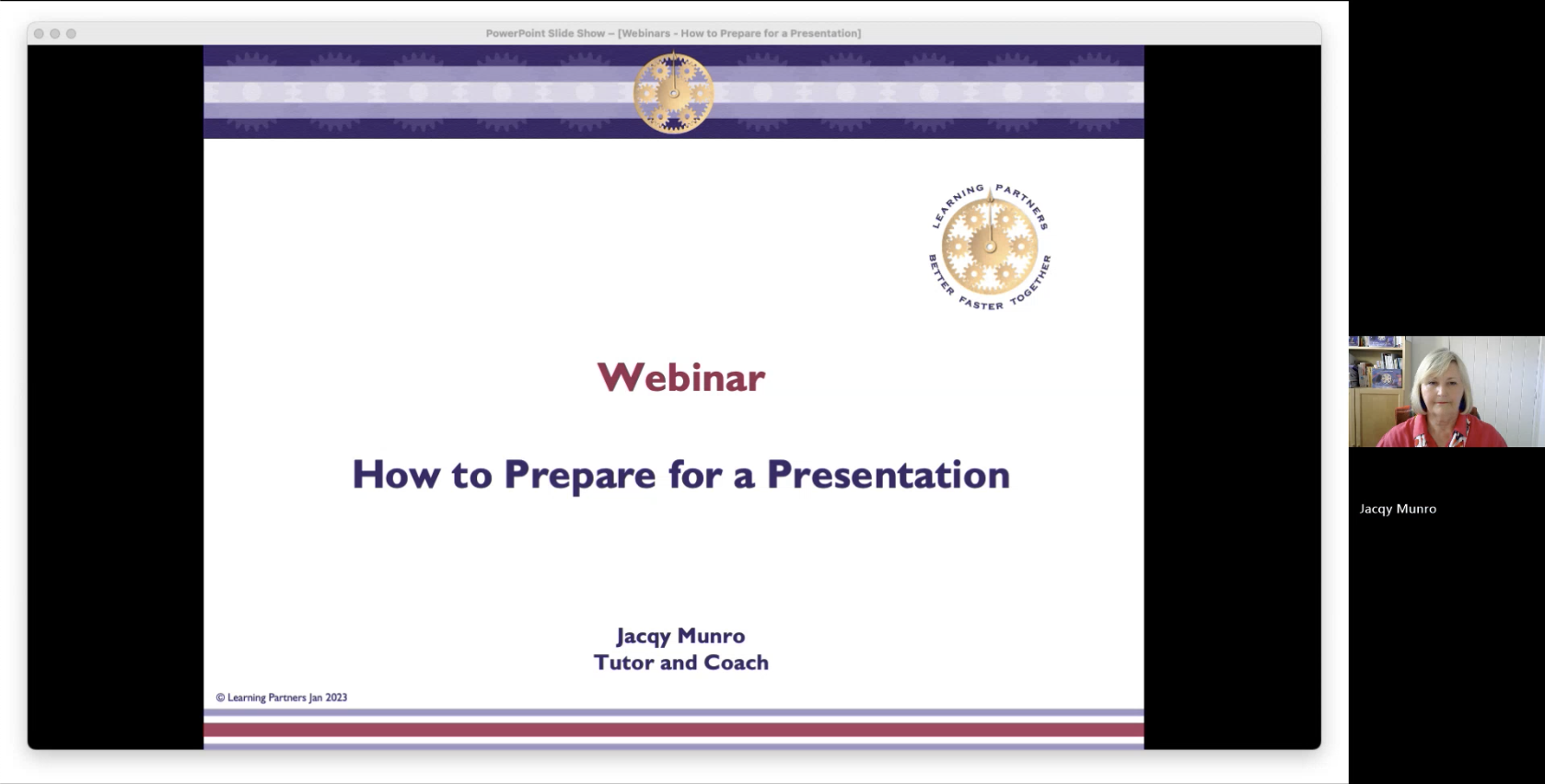 PowerPoint Slide Show – [Webinars - How to Prepare for a Presentation]

LEARNING PARTNERS
BETTER FASTER TOGETHER

Webinar

How to Prepare for a Presentation

Jacqy Munro
Tutor and Coach

© Learning Partners Jan 2023

Jacqy Munro